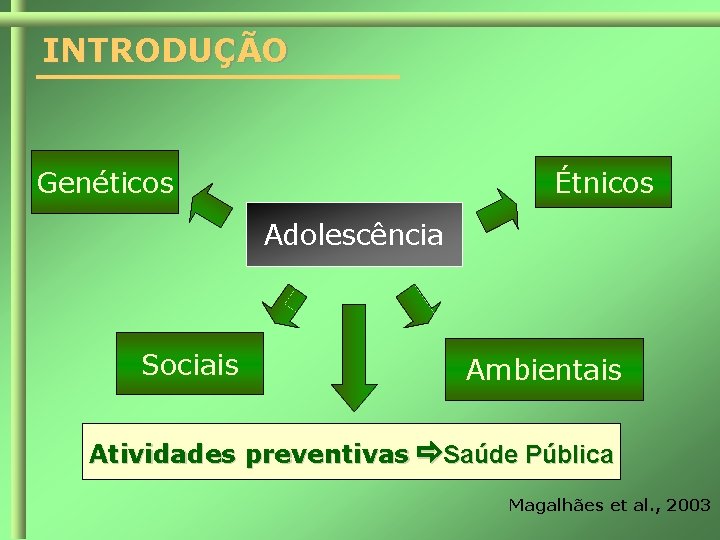 INTRODUÇÃO

Genéticos

Étnicos

Adolescência

Sociais

Ambientais

Atividades preventivas ⇨Saúde Pública

Magalhães et al., 2003